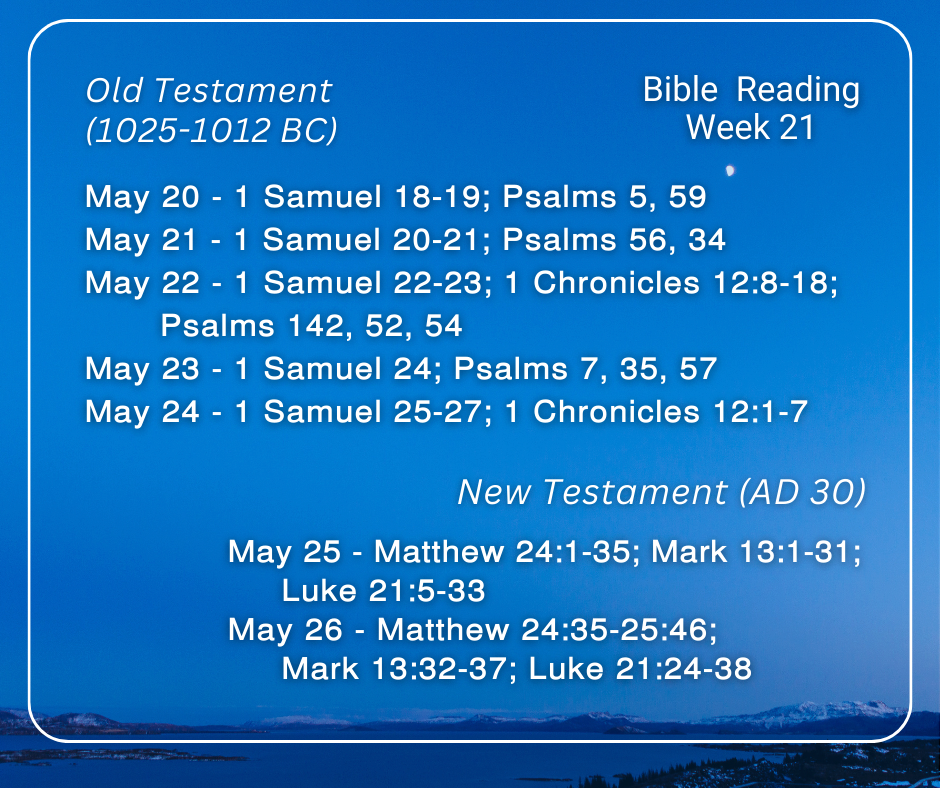 Old Testament
(1025-1012 BC)

Bible Reading
Week 21

May 20 - 1 Samuel 18-19; Psalms 5, 59
May 21 - 1 Samuel 20-21; Psalms 56, 34
May 22 - 1 Samuel 22-23; 1 Chronicles 12:8-18; Psalms 142, 52, 54
May 23 - 1 Samuel 24; Psalms 7, 35, 57
May 24 - 1 Samuel 25-27; 1 Chronicles 12:1-7

New Testament (AD 30)

May 25 - Matthew 24:1-35; Mark 13:1-31; Luke 21:5-33
May 26 - Matthew 24:35-25:46; Mark 13:32-37; Luke 21:24-38